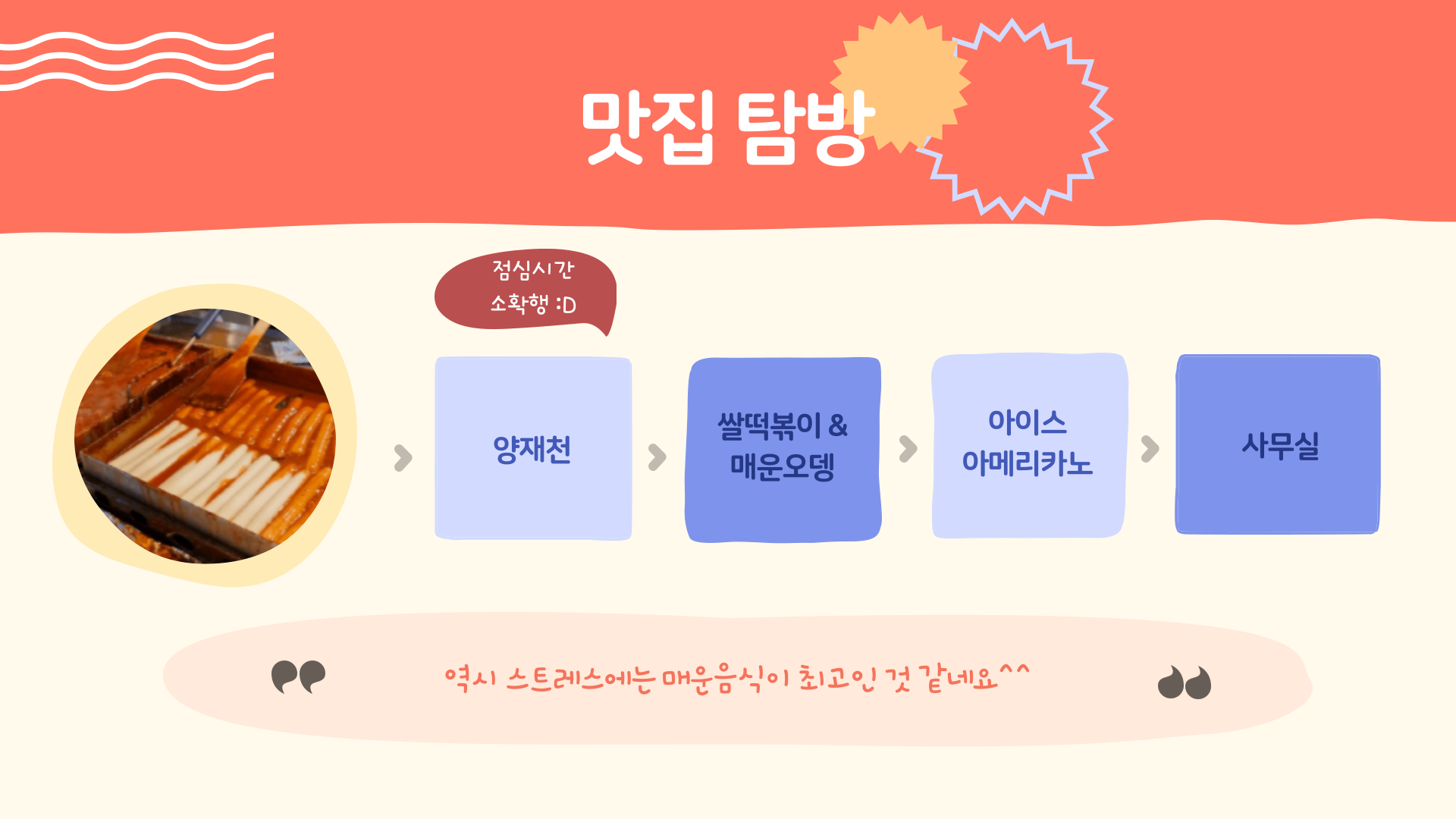 맛집 탐방

점심시간
소확행 :D

양재천

쌀떡볶이 &
매운오뎅

아이스
아메리카노

사무실

역시 스트레스에는 매운음식이 최고인 것 같네요^^